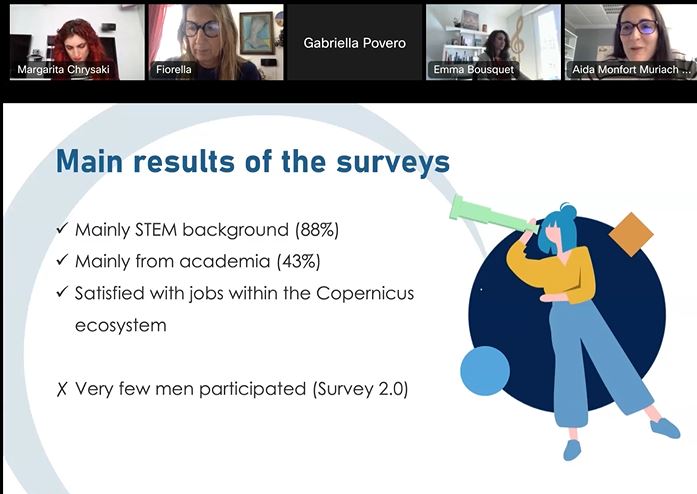 Margarita Chrysaki

Fiorella

Gabriella Povero

Emma Bousquet

Aida Monfort Muriach ...

Main results of the surveys

✓ Mainly STEM background (88%)

✓ Mainly from academia (43%)

✓ Satisfied with jobs within the Copernicus ecosystem

✗ Very few men participated (Survey 2.0)